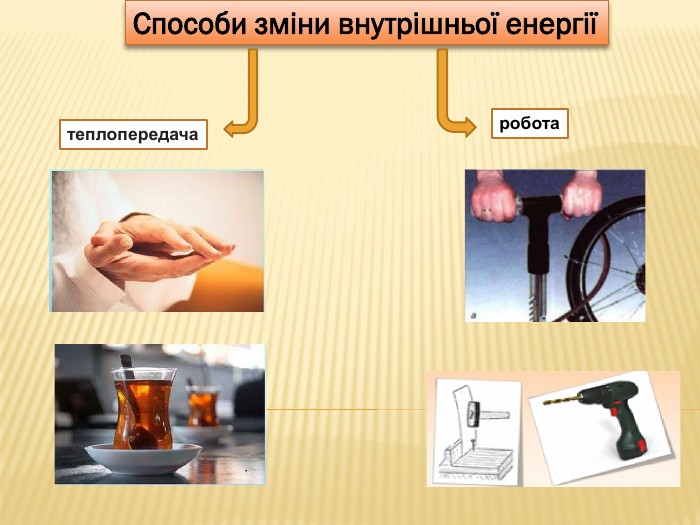 Способи зміни внутрішньої енергії

теплопередача

робота

а